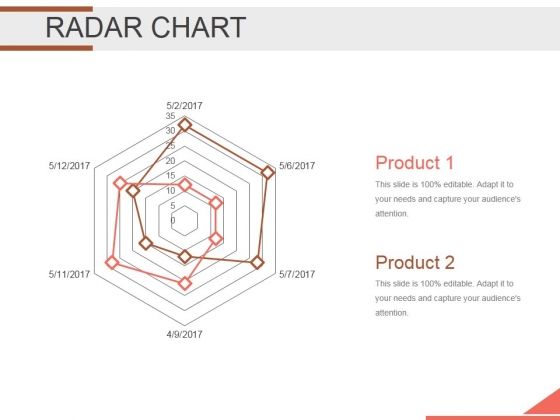 RADAR CHART

5/2/2017
35
30
25
20
15
10
5
0
5/6/2017
5/7/2017
4/9/2017
5/11/2017
5/12/2017

Product 1

This slide is 100% editable. Adapt it to your needs and capture your audience's attention.

Product 2

This slide is 100% editable. Adapt it to your needs and capture your audience's attention.